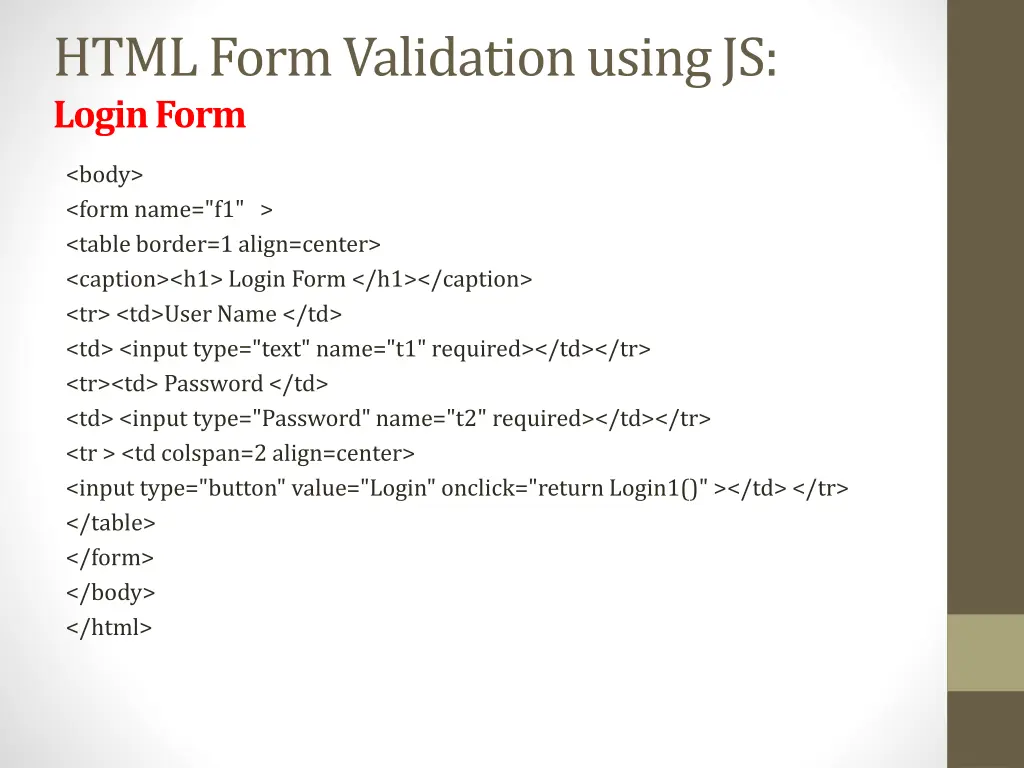 HTML Form Validation using JS:
Login Form

<body>
<form name="f1"  >
<table border=1 align=center>
<caption><h1> Login Form </h1></caption>
<tr> <td>User Name </td>
<td> <input type="text" name="t1" required></td></tr>
<tr><td> Password </td>
<td> <input type="Password" name="t2" required></td></tr>
<tr > <td colspan=2 align=center>
<input type="button" value="Login" onclick="return Login1()" ></td> </tr>
</table>
</form>
</body>
</html>